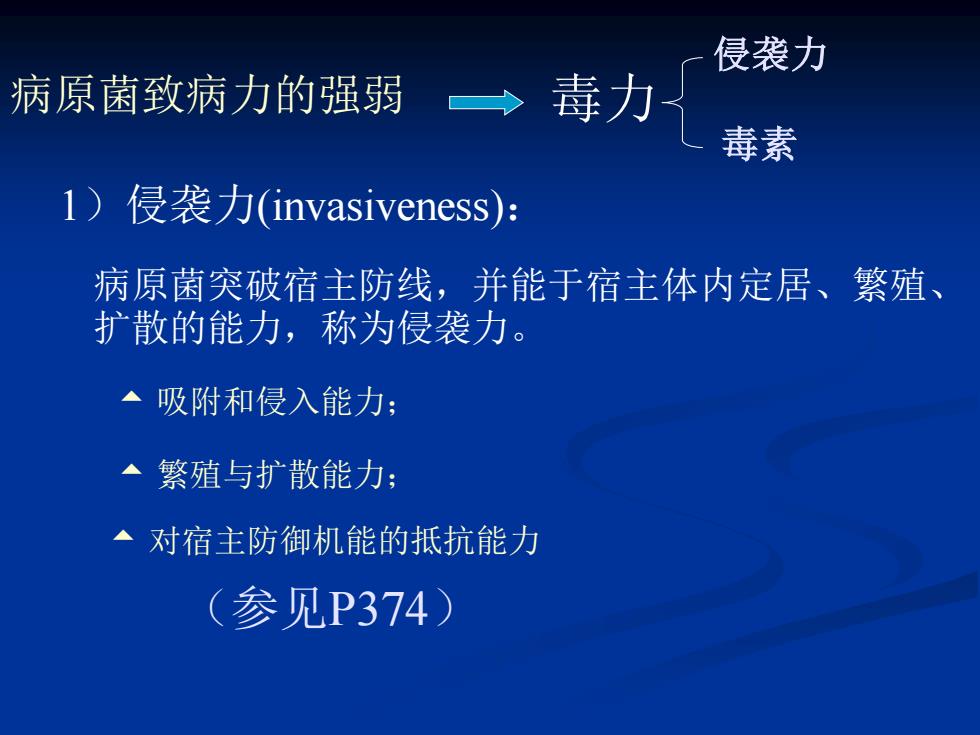 病原菌致病力的强弱 毒力 侵袭力 毒素

1）侵袭力(invasiveness)：

病原菌突破宿主防线，并能于宿主体内定居、繁殖、扩散的能力，称为侵袭力。

吸附和侵入能力；

繁殖与扩散能力；

对宿主防御机能的抵抗能力

（参见P374）